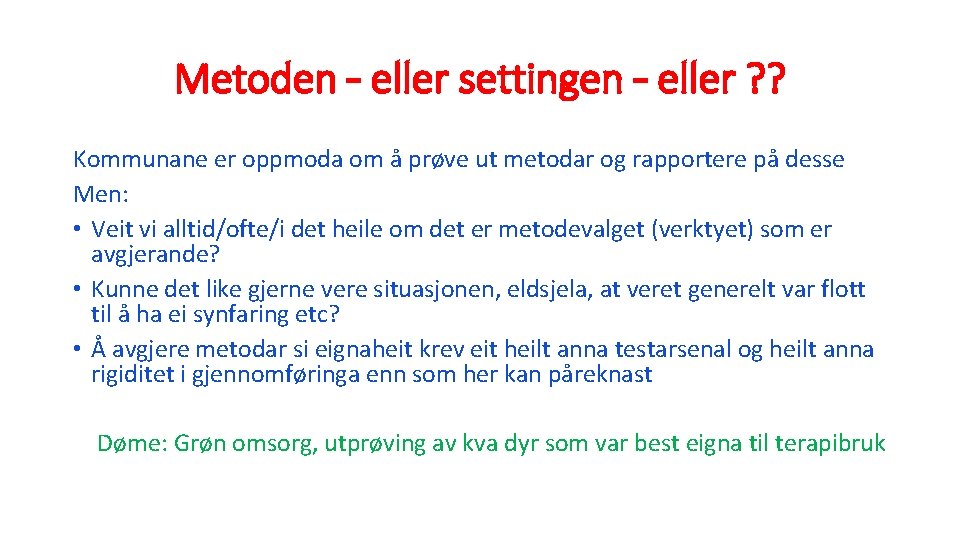 Metoden – eller settingen – eller ??

Kommunane er oppmoda om å prøve ut metodar og rapportere på desse
Men:
• Veit vi alltid/ofte/i det heile om det er metodevalget (verktyet) som er avgjerande?
• Kunne det like gjerne vere situasjonen, eldsjela, at veret generelt var flott til å ha ei synfaring etc?
• Å avgjere metodar si eignaheit krev eit heilt anna testarsenal og heilt anna rigiditet i gjennomføringa enn som her kan påreknast

Døme: Grøn omsorg, utprøving av kva dyr som var best eigna til terapibruk